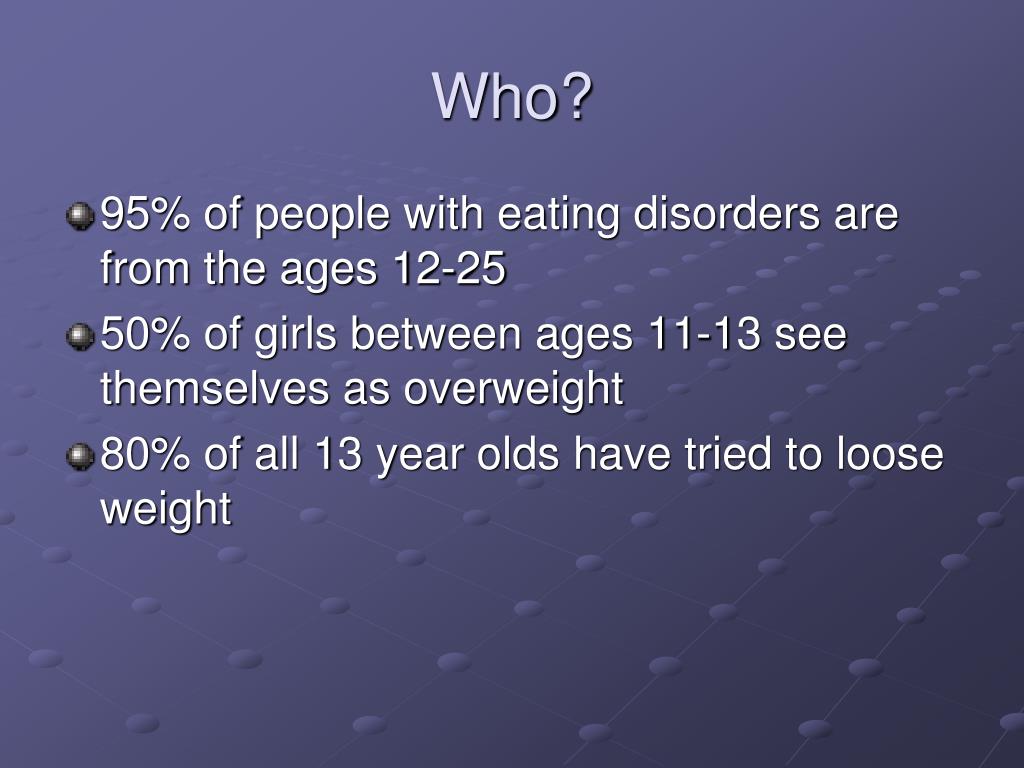 Who?

95% of people with eating disorders are from the ages 12-25

50% of girls between ages 11-13 see themselves as overweight

80% of all 13 year olds have tried to loose weight